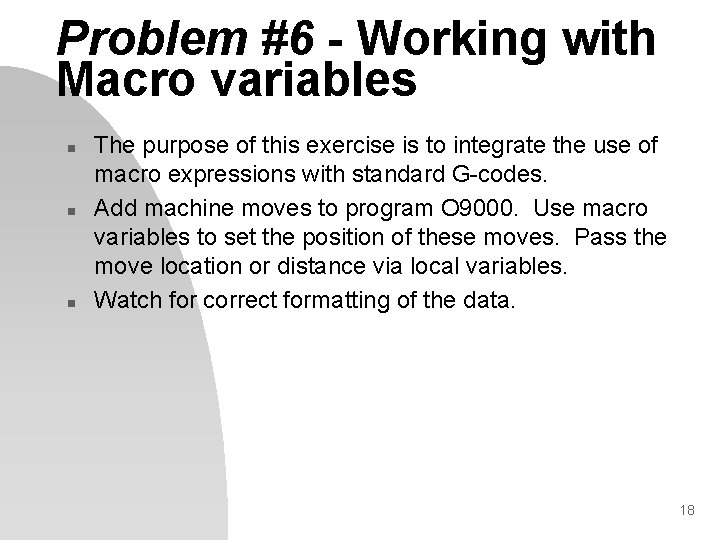 Problem #6 - Working with Macro variables

- The purpose of this exercise is to integrate the use of macro expressions with standard G-codes.
- Add machine moves to program O9000. Use macro variables to set the position of these moves. Pass the move location or distance via local variables.
- Watch for correct formatting of the data.

18